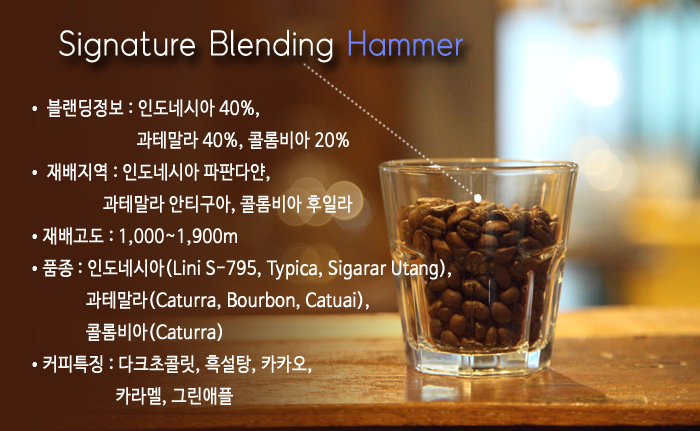 Signature Blending Hammer

• 블랜딩정보 : 인도네시아 40%, 과테말라 40%, 콜롬비아 20%

• 재배지역 : 인도네시아 파판다얀, 과테말라 안티구아, 콜롬비아 후일라

• 재배고도 : 1,000~1,900m

• 품종 : 인도네시아(Lini S-795, Typica, Sigarar Utang), 과테말라(Caturra, Bourbon, Catuai), 콜롬비아(Caturra)

• 커피특징 : 다크초콜릿, 흑설탕, 카카오, 카라멜, 그린애플